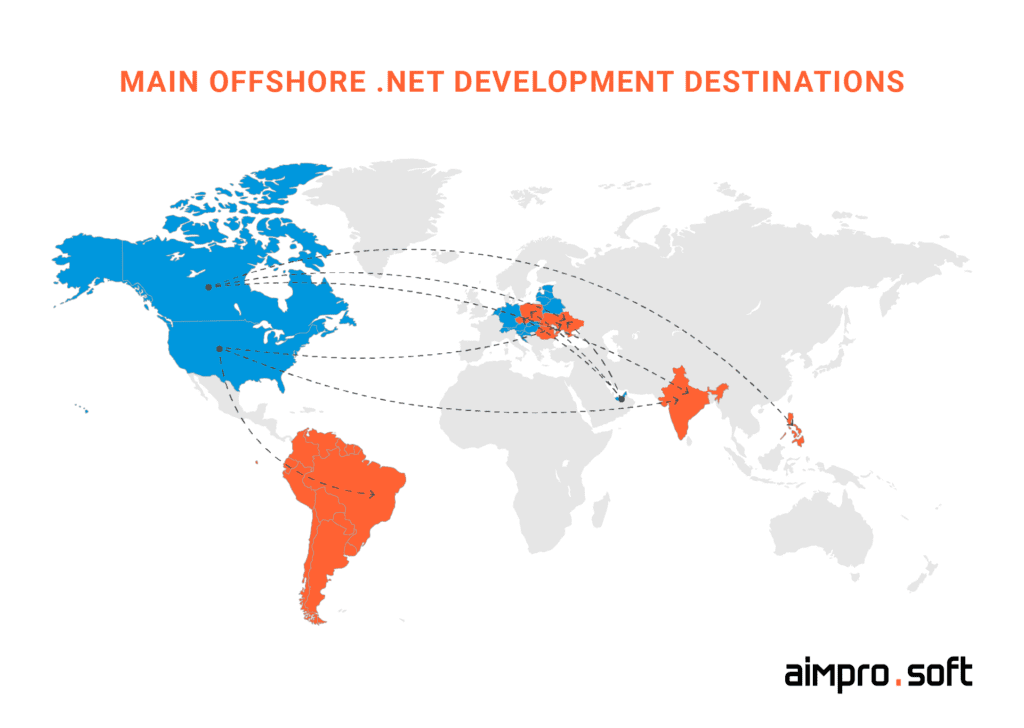 MAIN OFFSHORE .NET DEVELOPMENT DESTINATIONS

aimpro.soft